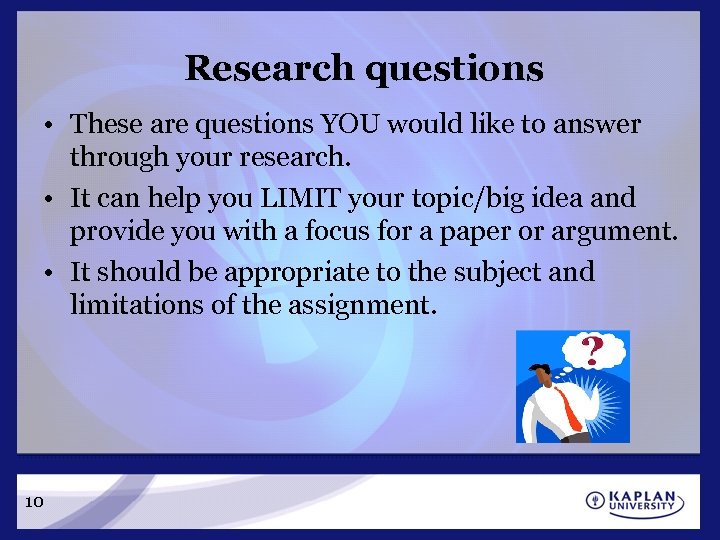 Research questions

• These are questions YOU would like to answer through your research.

• It can help you LIMIT your topic/big idea and provide you with a focus for a paper or argument.

• It should be appropriate to the subject and limitations of the assignment.

?

10

KAPLAN UNIVERSITY